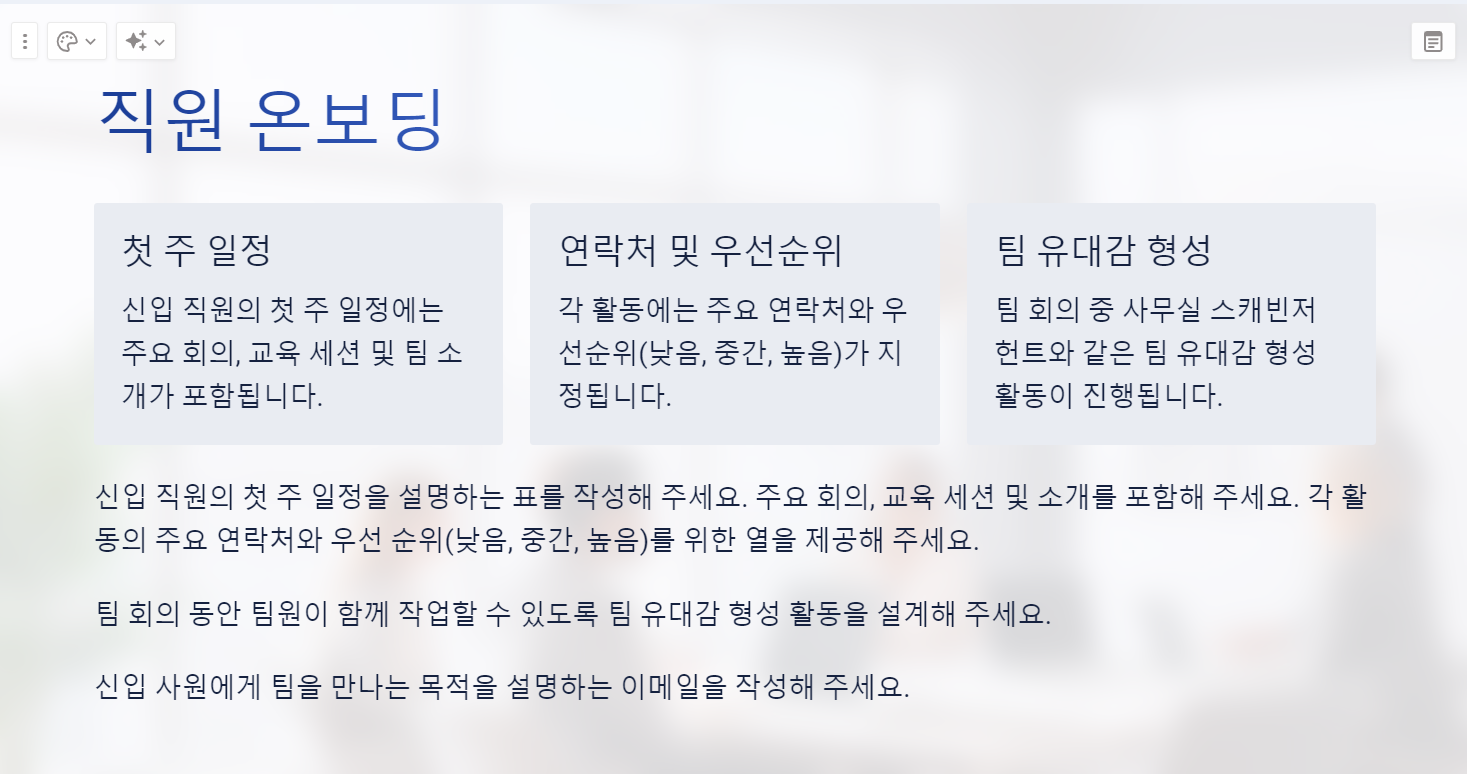 직원 온보딩

첫 주 일정

신입 직원의 첫 주 일정에는 주요 회의, 교육 세션 및 팀 소개가 포함됩니다.

연락처 및 우선순위

각 활동에는 주요 연락처와 우선순위(낮음, 중간, 높음)가 지정됩니다.

팀 유대감 형성

팀 회의 중 사무실 스캐빈저 헌트와 같은 팀 유대감 형성 활동이 진행됩니다.

신입 직원의 첫 주 일정을 설명하는 표를 작성해 주세요. 주요 회의, 교육 세션 및 소개를 포함해 주세요. 각 활동의 주요 연락처와 우선 순위(낮음, 중간, 높음)를 위한 열을 제공해 주세요.

팀 회의 동안 팀원이 함께 작업할 수 있도록 팀 유대감 형성 활동을 설계해 주세요.

신입 사원에게 팀을 만나는 목적을 설명하는 이메일을 작성해 주세요.